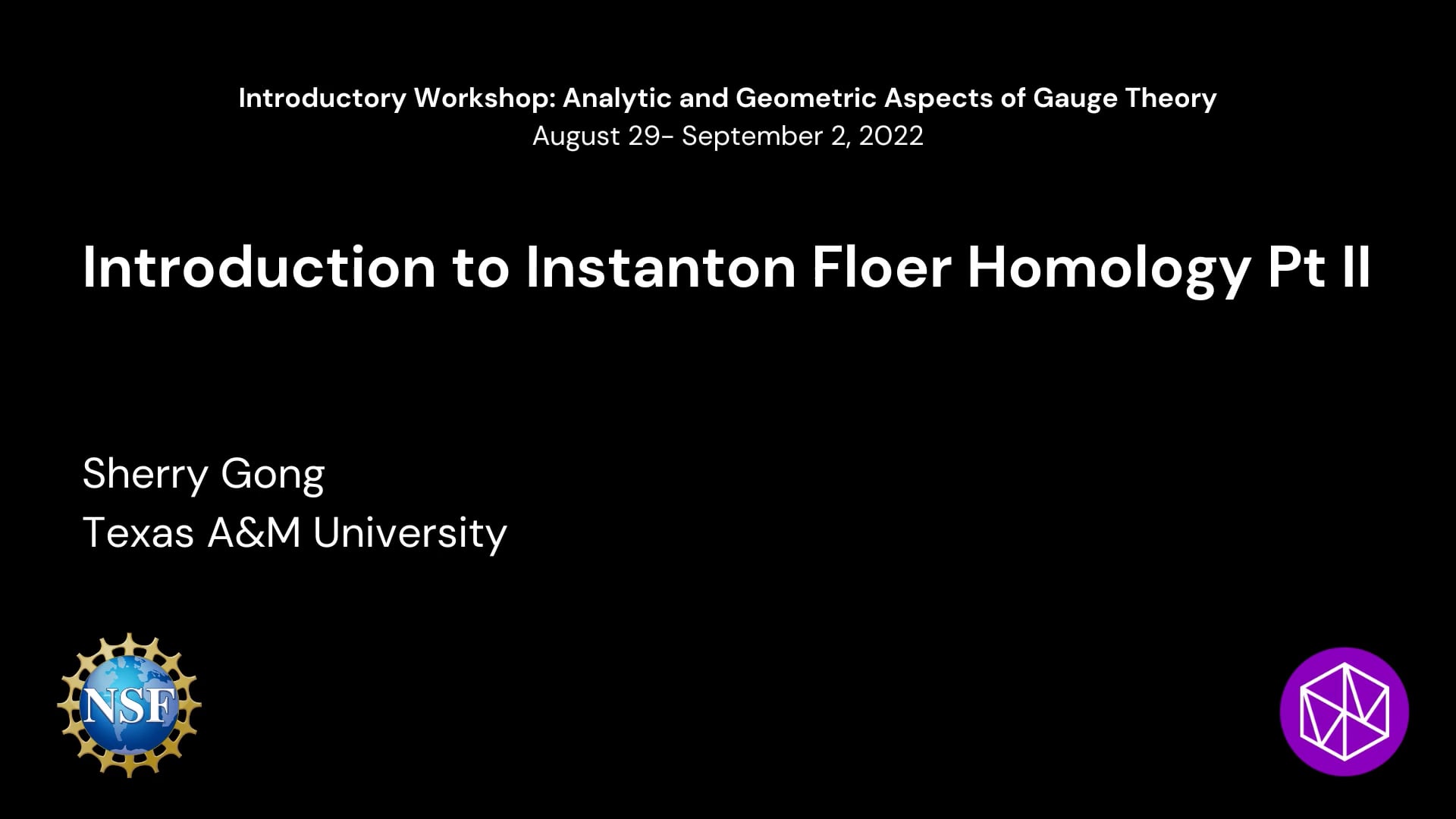 Introductory Workshop: Analytic and Geometric Aspects of Gauge Theory
August 29- September 2, 2022

Introduction to Instanton Floer Homology Pt II

Sherry Gong
Texas A&M University

NSF